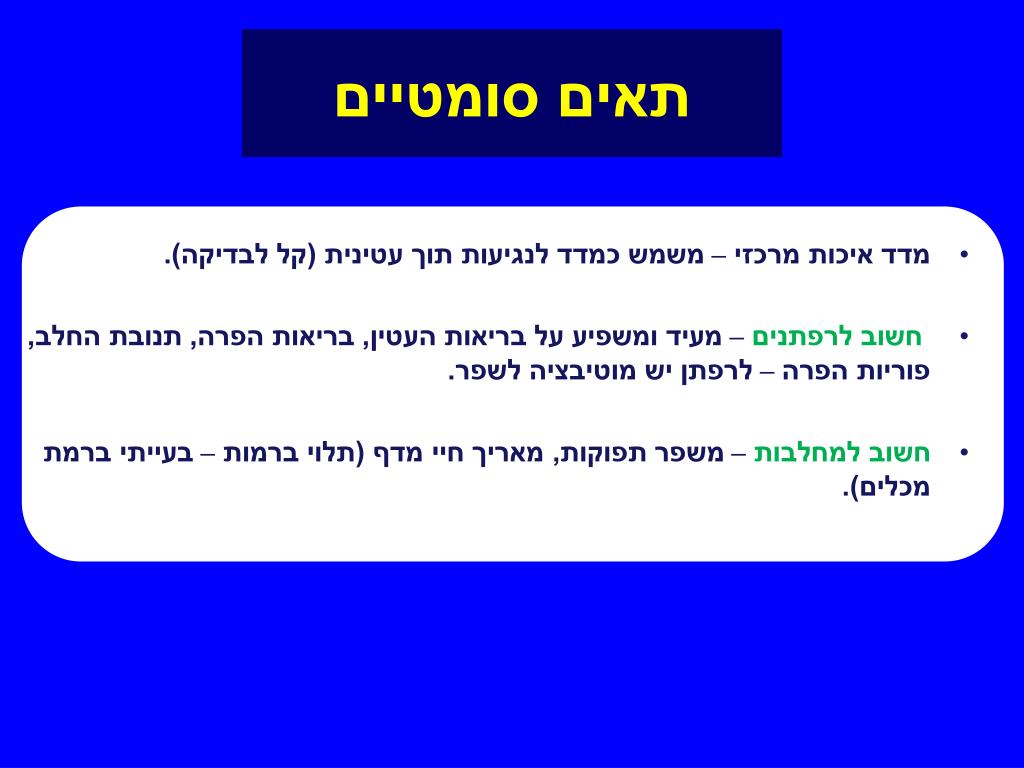 תאים סומטיים

• מדד איכות מרכזי – משמש כמדד לנגיעות תוך עטינית (קל לבדיקה).

• חשוב לרפתנים – מעיד ומשפיע על בריאות העטין, בריאות הפרה, תנובת החלב, פוריות הפרה – לרפתן יש מוטיבציה לשפר.

• חשוב למחלבות – משפר תפוקות, מאריך חיי מדף (תלוי ברמות – בעייתי ברמת מכלים).